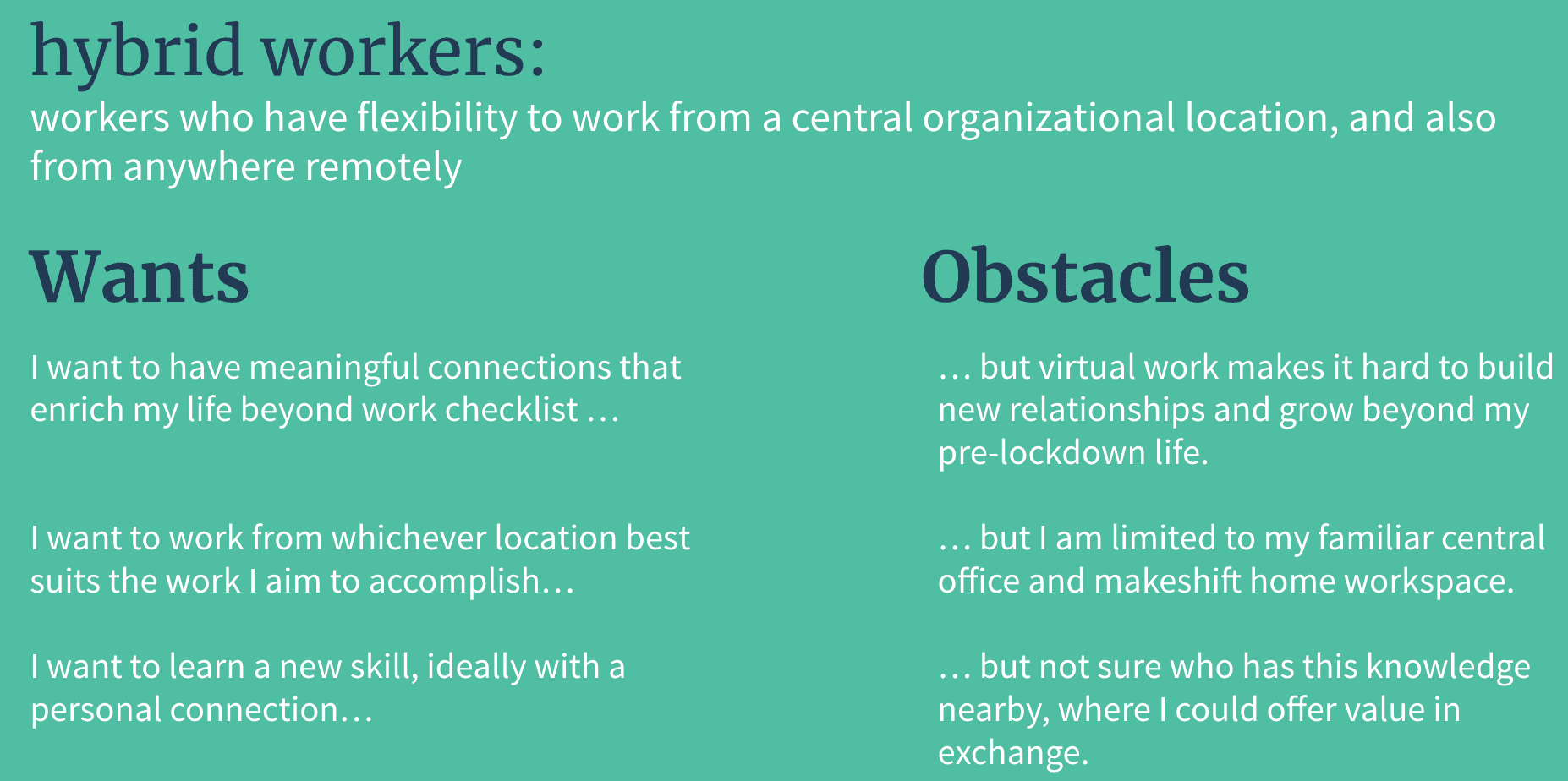 hybrid workers:
workers who have flexibility to work from a central organizational location, and also from anywhere remotely

Wants

I want to have meaningful connections that enrich my life beyond work checklist …

I want to work from whichever location best suits the work I aim to accomplish…

I want to learn a new skill, ideally with a personal connection…

Obstacles

… but virtual work makes it hard to build new relationships and grow beyond my pre-lockdown life.

… but I am limited to my familiar central office and makeshift home workspace.

… but not sure who has this knowledge nearby, where I could offer value in exchange.